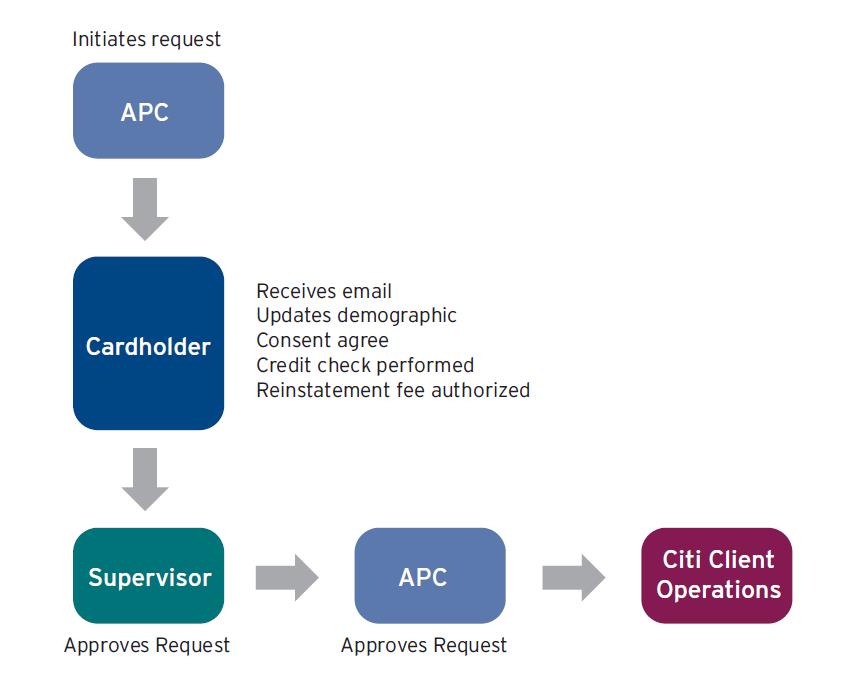 Initiates request

APC

Cardholder

Receives email
Updates demographic
Consent agree
Credit check performed
Reinstatement fee authorized

Supervisor

Approves Request

APC

Approves Request

Citi Client Operations